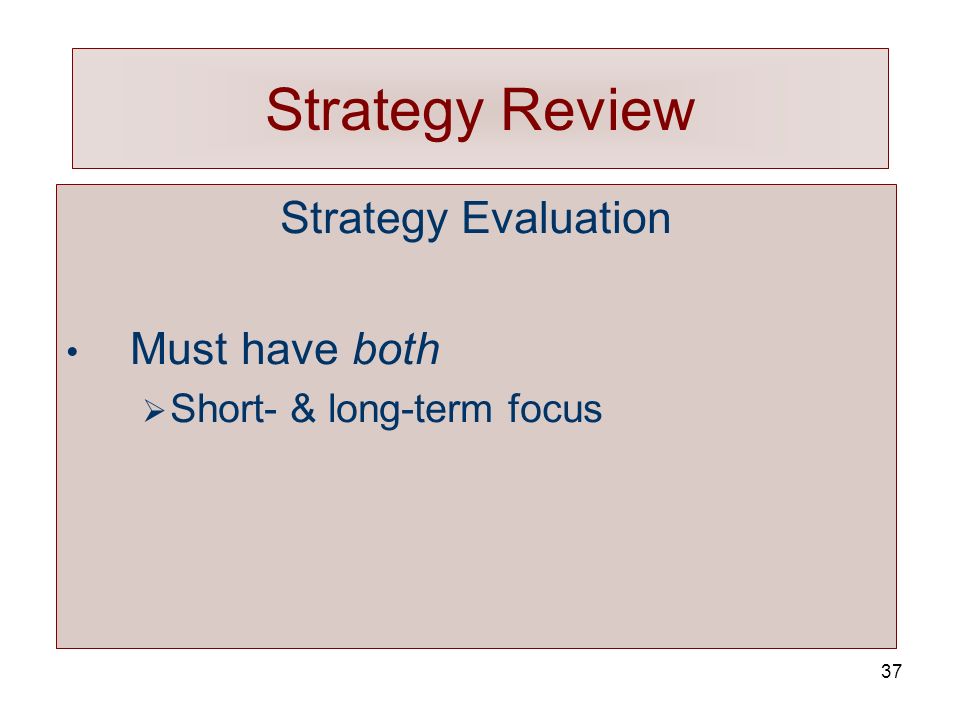 Strategy Review

Strategy Evaluation

• Must have both
  ➢ Short- & long-term focus

37